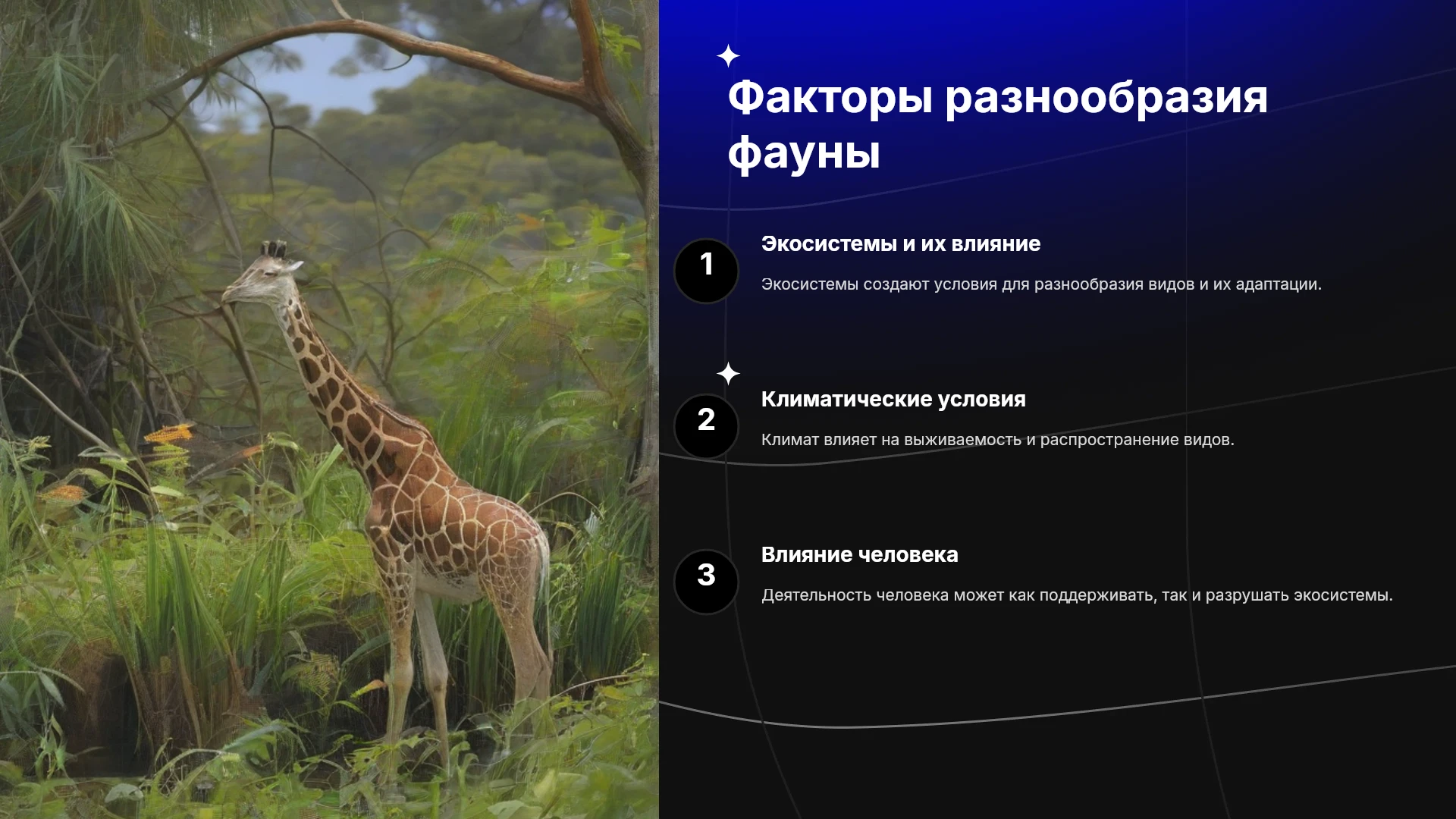 Факторы разнообразия фауны

1

Экосистемы и их влияние

Экосистемы создают условия для разнообразия видов и их адаптации.

2

Климатические условия

Климат влияет на выживаемость и распространение видов.

3

Влияние человека

Деятельность человека может как поддерживать, так и разрушать экосистемы.